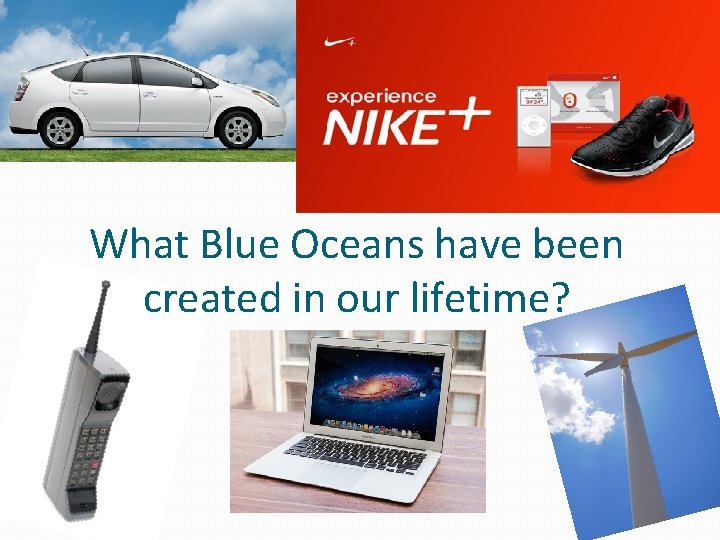 experience NIKE+

What Blue Oceans have been created in our lifetime?